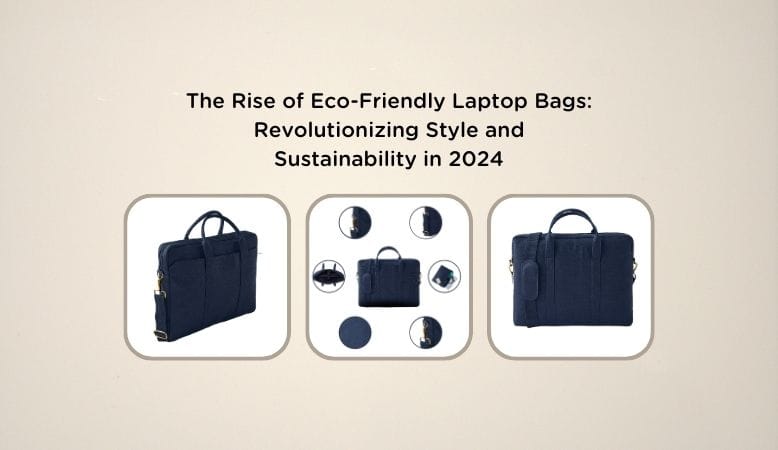 The Rise of Eco-Friendly Laptop Bags: Revolutionizing Style and Sustainability in 2024